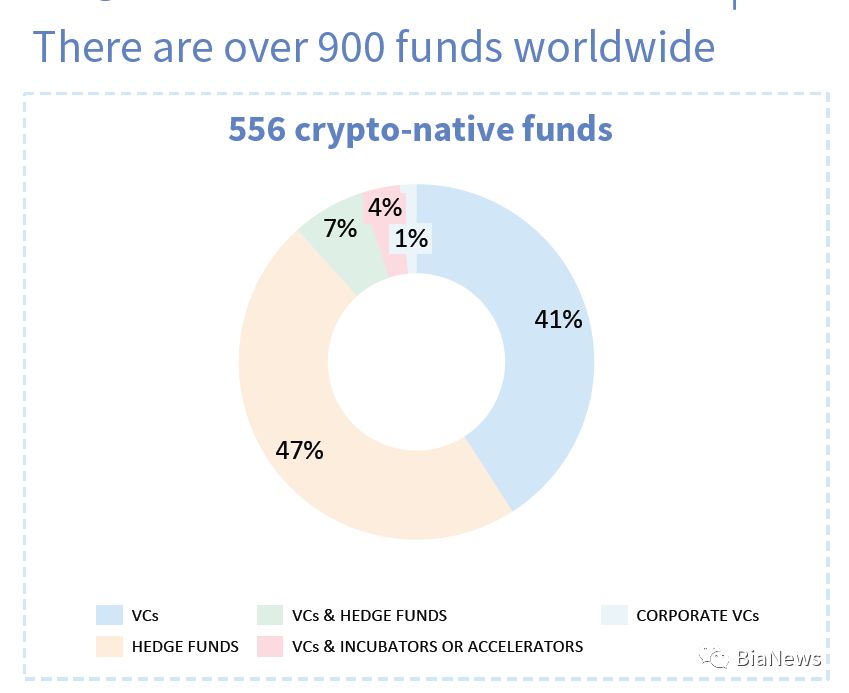 There are over 900 funds worldwide

556 crypto-native funds

4%
7%
1%
41%
47%

VCs
VCs & HEDGE FUNDS
CORPORATE VCs
HEDGE FUNDS
VCs & INCUBATORS OR ACCELERATORS

BiaNews